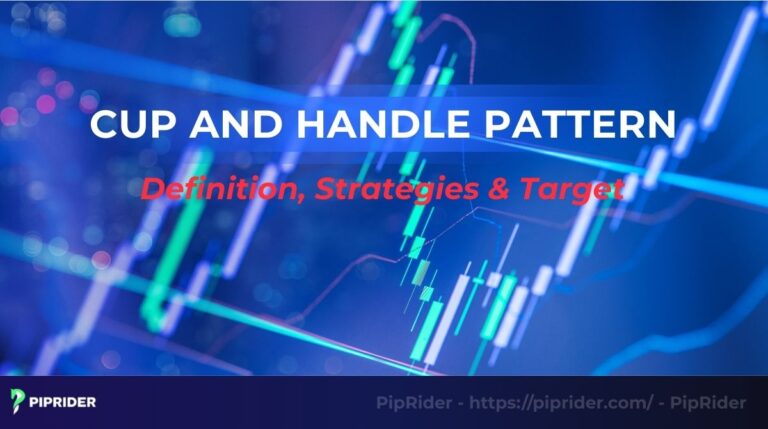 CUP AND HANDLE PATTERN

Definition, Strategies & Target

PIPRIDER

PipRider - https://piprider.com/ - PipRider